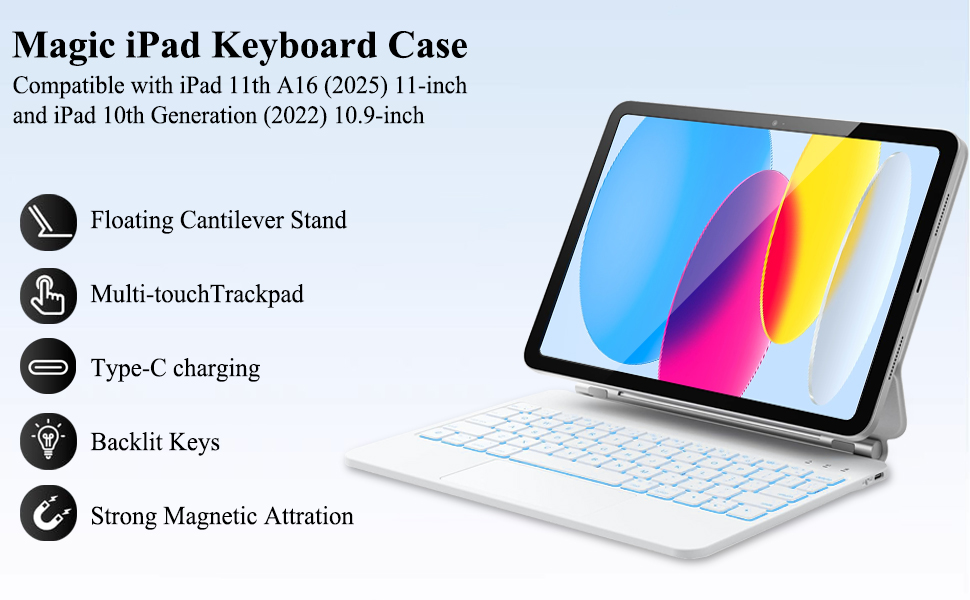 Magic iPad Keyboard Case

Compatible with iPad 11th A16 (2025) 11-inch and iPad 10th Generation (2022) 10.9-inch

Floating Cantilever Stand

Multi-touchTrackpad

Type-C charging

Backlit Keys

Strong Magnetic Attration